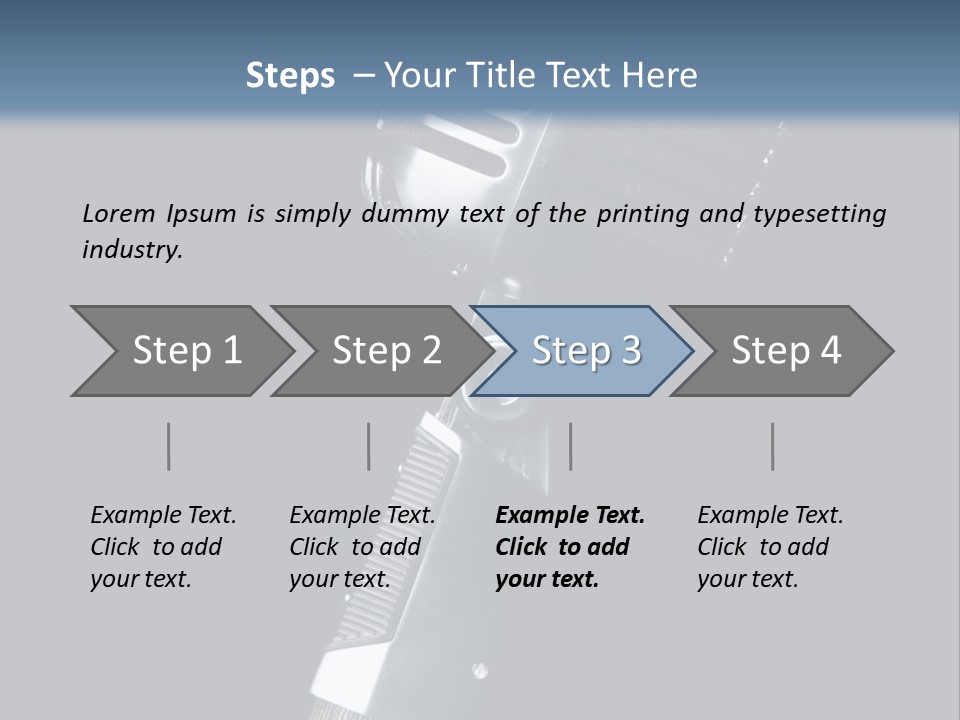 Steps – Your Title Text Here

Lorem Ipsum is simply dummy text of the printing and typesetting industry.

Step 1

Step 2

Step 3

Step 4

Example Text. Click to add your text.

Example Text. Click to add your text.

Example Text. Click to add your text.

Example Text. Click to add your text.